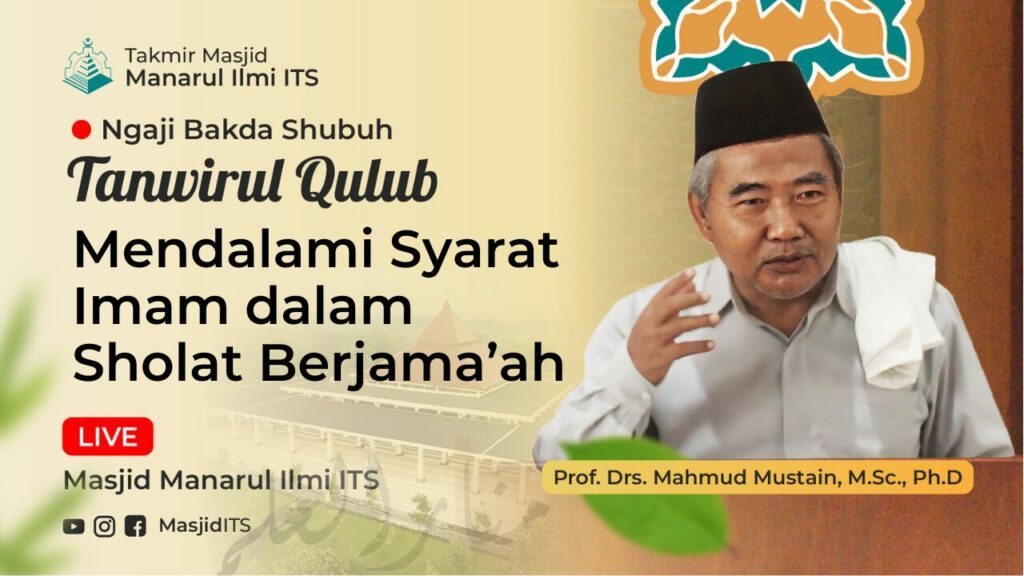 Takmir Masjid
Manarul Ilmi ITS

Ngaji Bakda Shubuh

Tanwirul Qulub

Mendalami Syarat Imam dalam Sholat Berjama'ah

LIVE

Masjid Manarul Ilmi ITS

MasjidITS

Prof. Drs. Mahmud Mustain, M.Sc., Ph.D